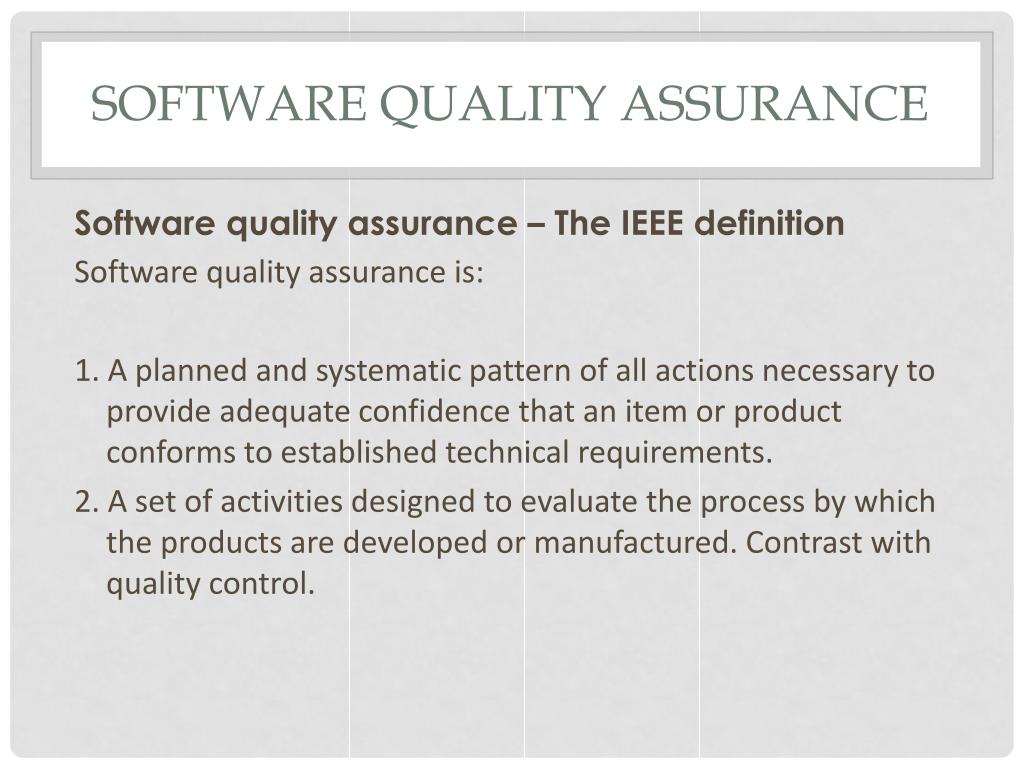 SOFTWARE QUALITY ASSURANCE

Software quality assurance – The IEEE definition
Software quality assurance is:

1. A planned and systematic pattern of all actions necessary to provide adequate confidence that an item or product conforms to established technical requirements.
2. A set of activities designed to evaluate the process by which the products are developed or manufactured. Contrast with quality control.